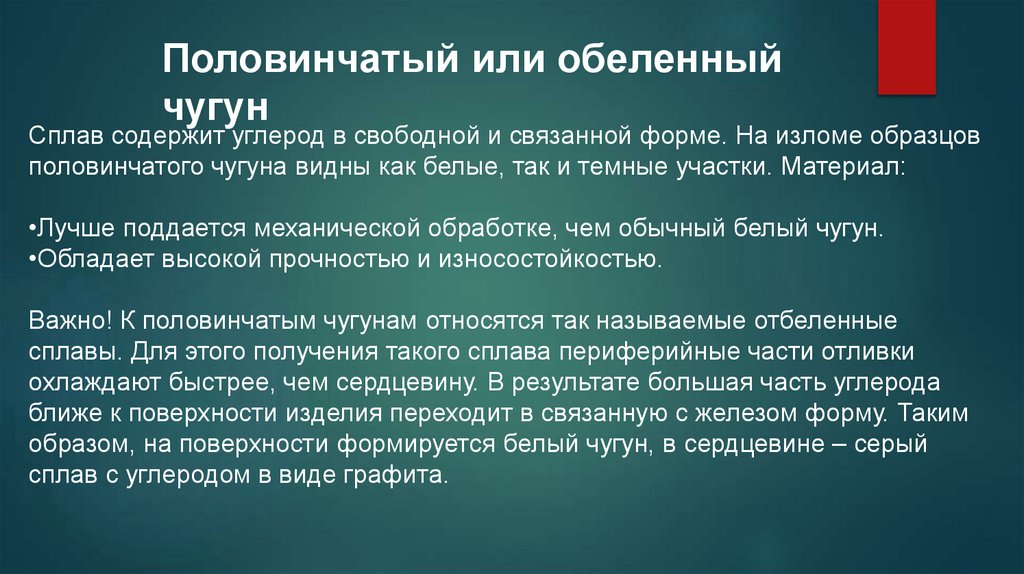 Половинчатый или обеленный чугун

Сплав содержит углерод в свободной и связанной форме. На изломе образцов половинчатого чугуна видны как белые, так и темные участки. Материал:

•Лучше поддается механической обработке, чем обычный белый чугун.
•Обладает высокой прочностью и износостойкостью.

Важно! К половинчатым чугунам относятся так называемые отбеленные сплавы. Для этого получения такого сплава периферийные части отливки охлаждают быстрее, чем сердцевину. В результате большая часть углерода ближе к поверхности изделия переходит в связанную с железом форму. Таким образом, на поверхности формируется белый чугун, в сердцевине – серый сплав с углеродом в виде графита.